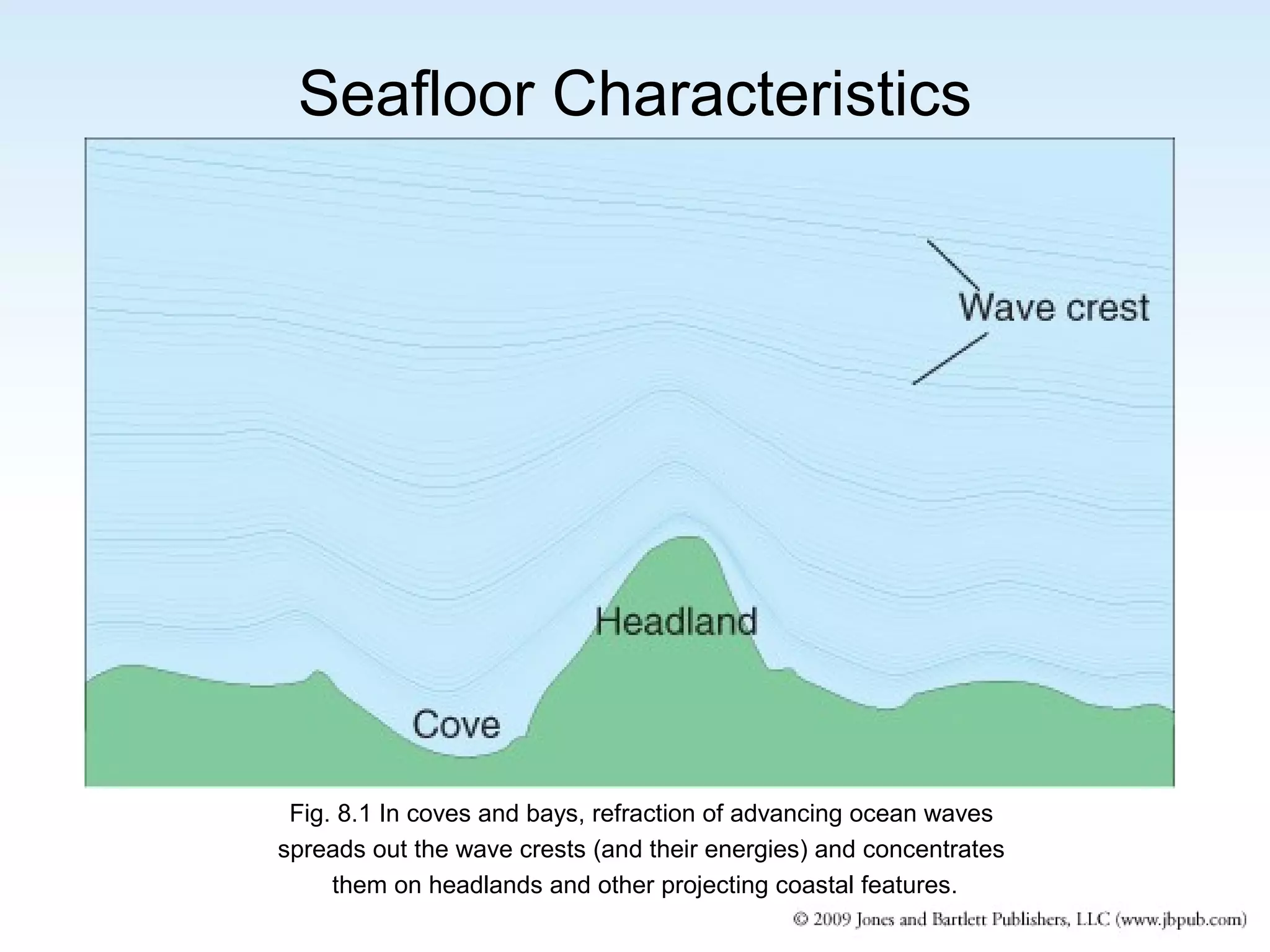 Seafloor Characteristics

Wave crest

Headland

Cove

Fig. 8.1 In coves and bays, refraction of advancing ocean waves spreads out the wave crests (and their energies) and concentrates them on headlands and other projecting coastal features.

© 2009 Jones and Bartlett Publishers, LLC (www.jbpub.com)